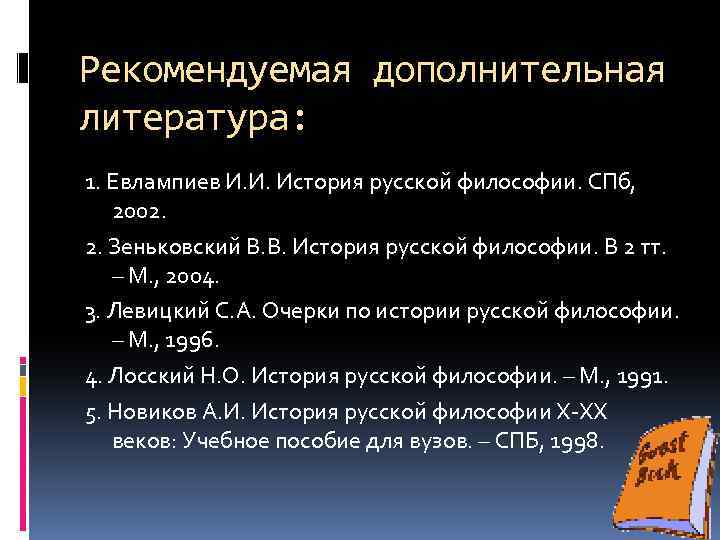 Рекомендуемая дополнительная литература:

1. Евлампиев И.И. История русской философии. СПб, 2002.

2. Зеньковский В.В. История русской философии. В 2 тт. – М., 2004.

3. Левицкий С.А. Очерки по истории русской философии. – М., 1996.

4. Лосский Н.О. История русской философии. – М., 1991.

5. Новиков А.И. История русской философии X-XX веков: Учебное пособие для вузов. – СПБ, 1998.

Guest Book